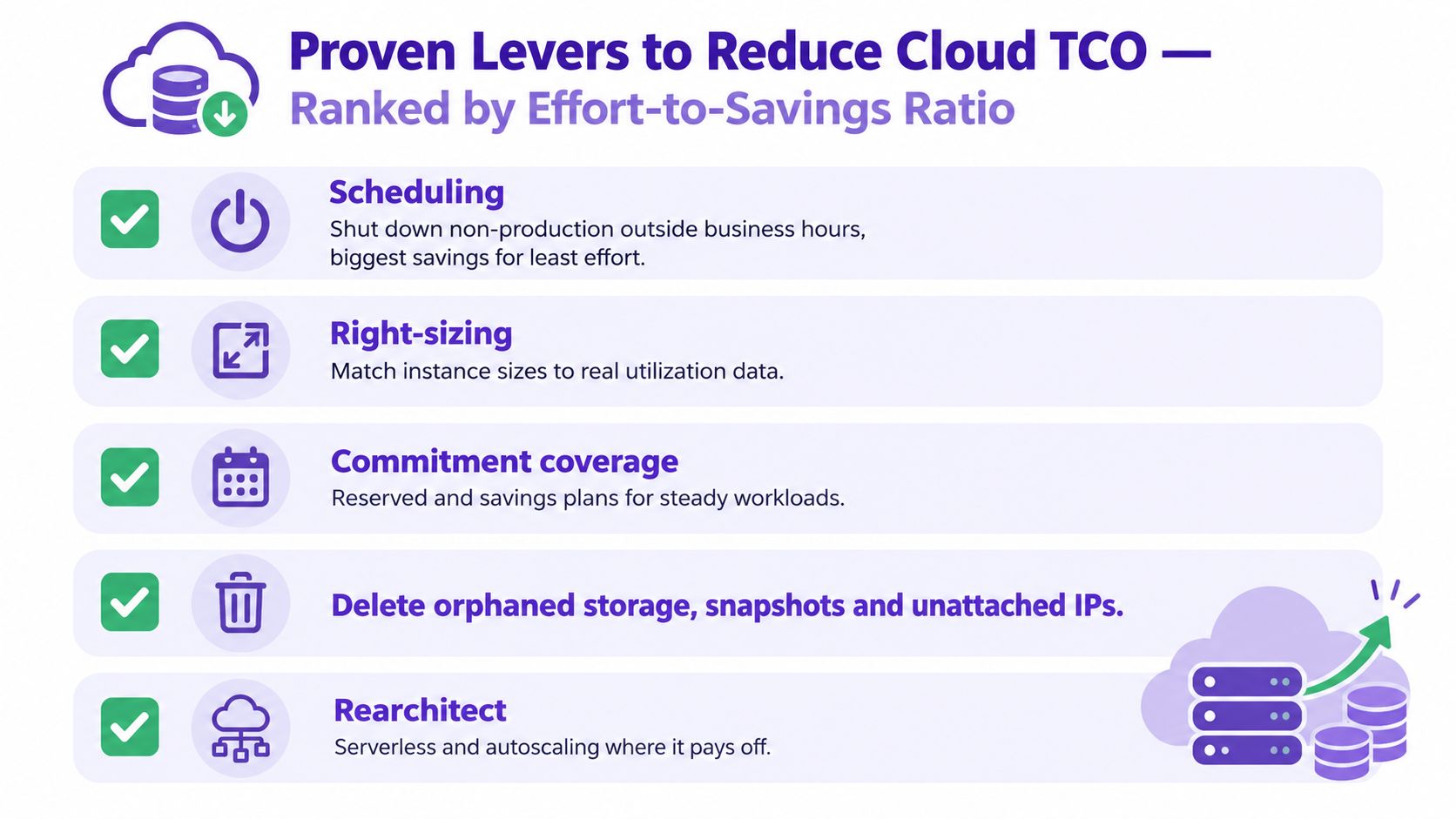 Proven Levers to Reduce Cloud TCO —
Ranked by Effort-to-Savings Ratio

Scheduling
Shut down non-production outside business hours, biggest savings for least effort.

Right-sizing
Match instance sizes to real utilization data.

Commitment coverage
Reserved and savings plans for steady workloads.

Delete orphaned storage, snapshots and unattached IPs.

Rearchitect
Serverless and autoscaling where it pays off.